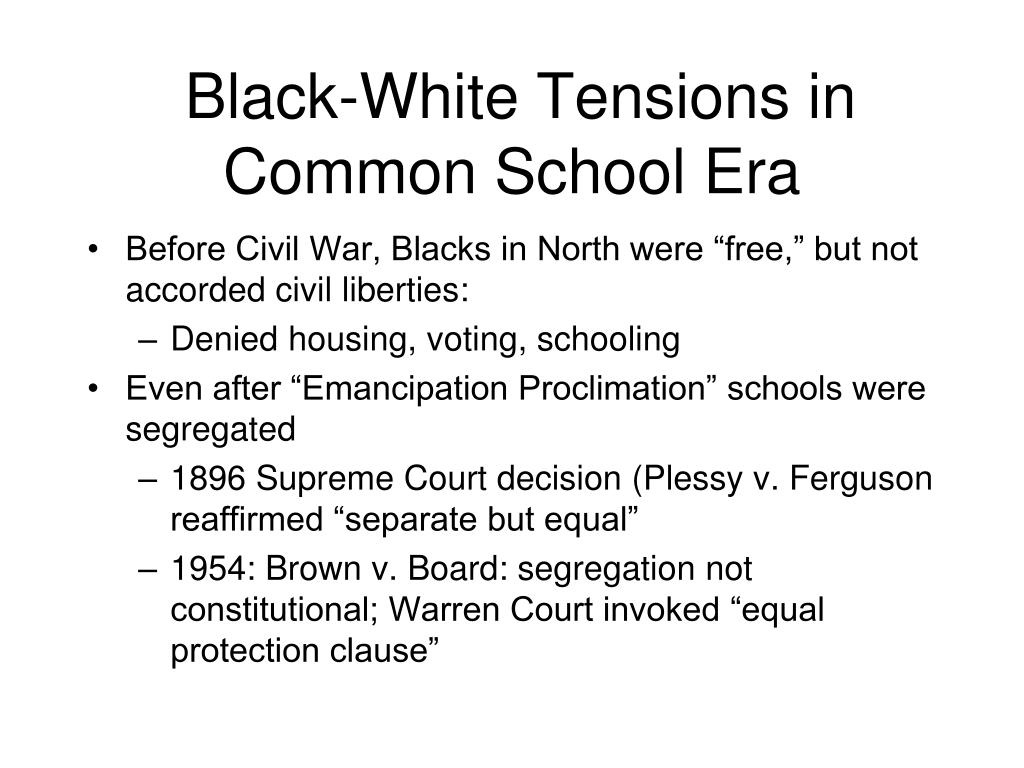 Black-White Tensions in Common School Era

• Before Civil War, Blacks in North were “free,” but not accorded civil liberties:
  – Denied housing, voting, schooling
• Even after “Emancipation Proclimation” schools were segregated
  – 1896 Supreme Court decision (Plessy v. Ferguson reaffirmed “separate but equal”
  – 1954: Brown v. Board: segregation not constitutional; Warren Court invoked “equal protection clause”